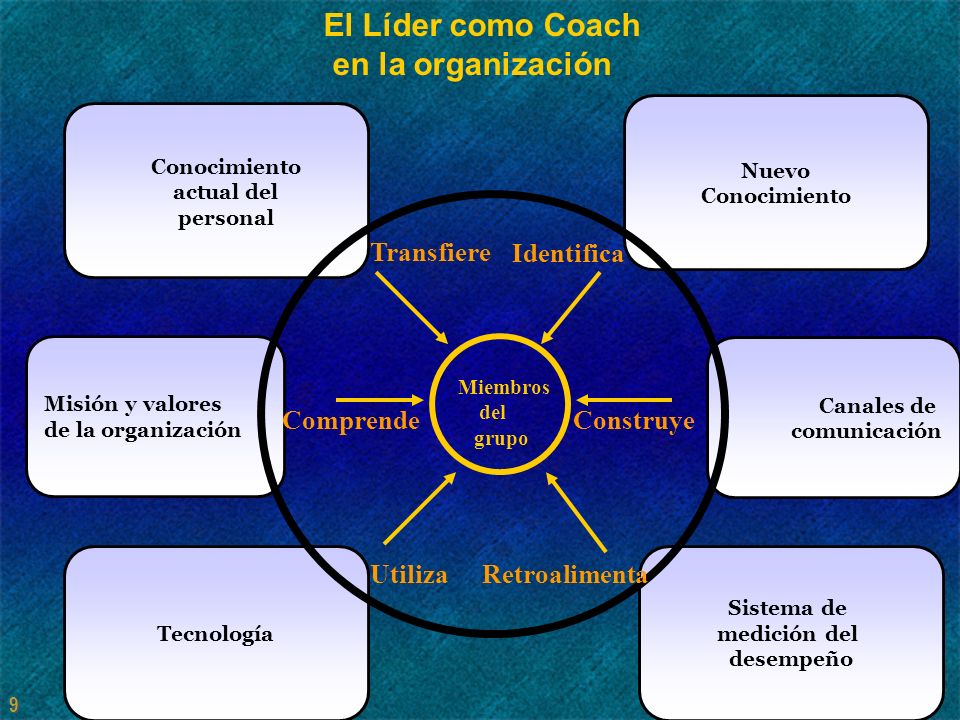 El Líder como Coach
en la organización

Conocimiento actual del personal

Nuevo Conocimiento

Transfiere

Identifica

Misión y valores de la organización

Comprende

Miembros del grupo

Construye

Canales de comunicación

Utiliza

Retroalimenta

Tecnología

Sistema de medición del desempeño

9